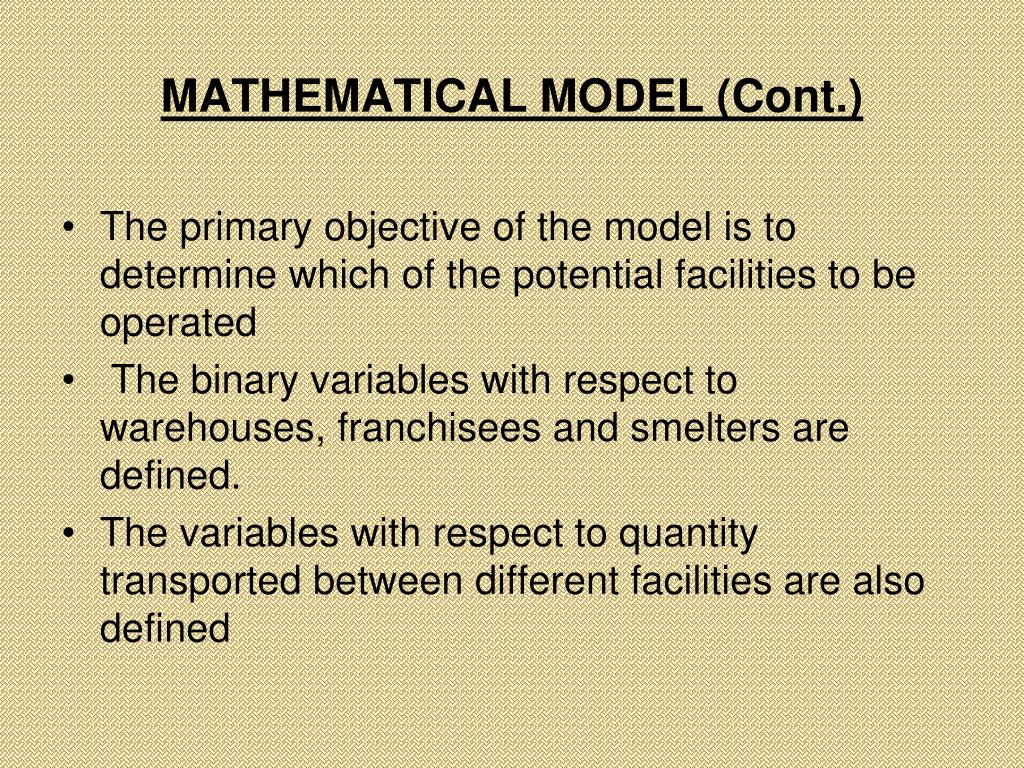 MATHEMATICAL MODEL (Cont.)

• The primary objective of the model is to determine which of the potential facilities to be operated
• The binary variables with respect to warehouses, franchisees and smelters are defined.
• The variables with respect to quantity transported between different facilities are also defined